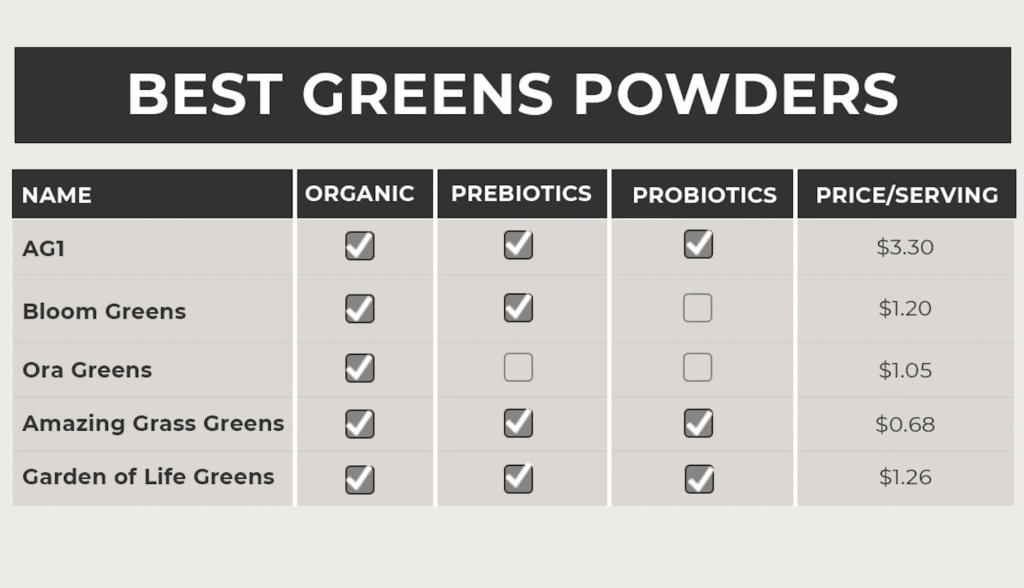 BEST GREENS POWDERS

| NAME | ORGANIC | PREBIOTICS | PROBIOTICS | PRICE/SERVING |
|---|---|---|---|---|
| AG1 | ☑ | ☑ | ☑ | \$3.30 |
| Bloom Greens | ☑ | ☑ | ☐ | \$1.20 |
| Ora Greens | ☑ | ☐ | ☐ | \$1.05 |
| Amazing Grass Greens | ☑ | ☑ | ☑ | \$0.68 |
| Garden of Life Greens | ☑ | ☑ | ☑ | \$1.26 |